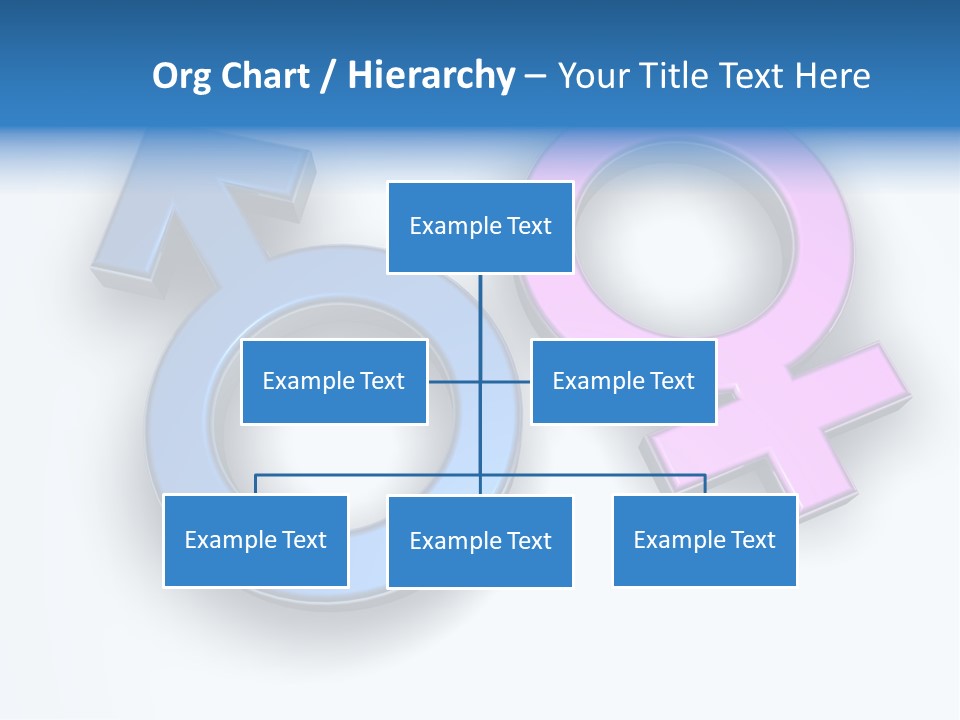 Org Chart / Hierarchy – Your Title Text Here

Example Text

Example Text

Example Text

Example Text

Example Text

Example Text